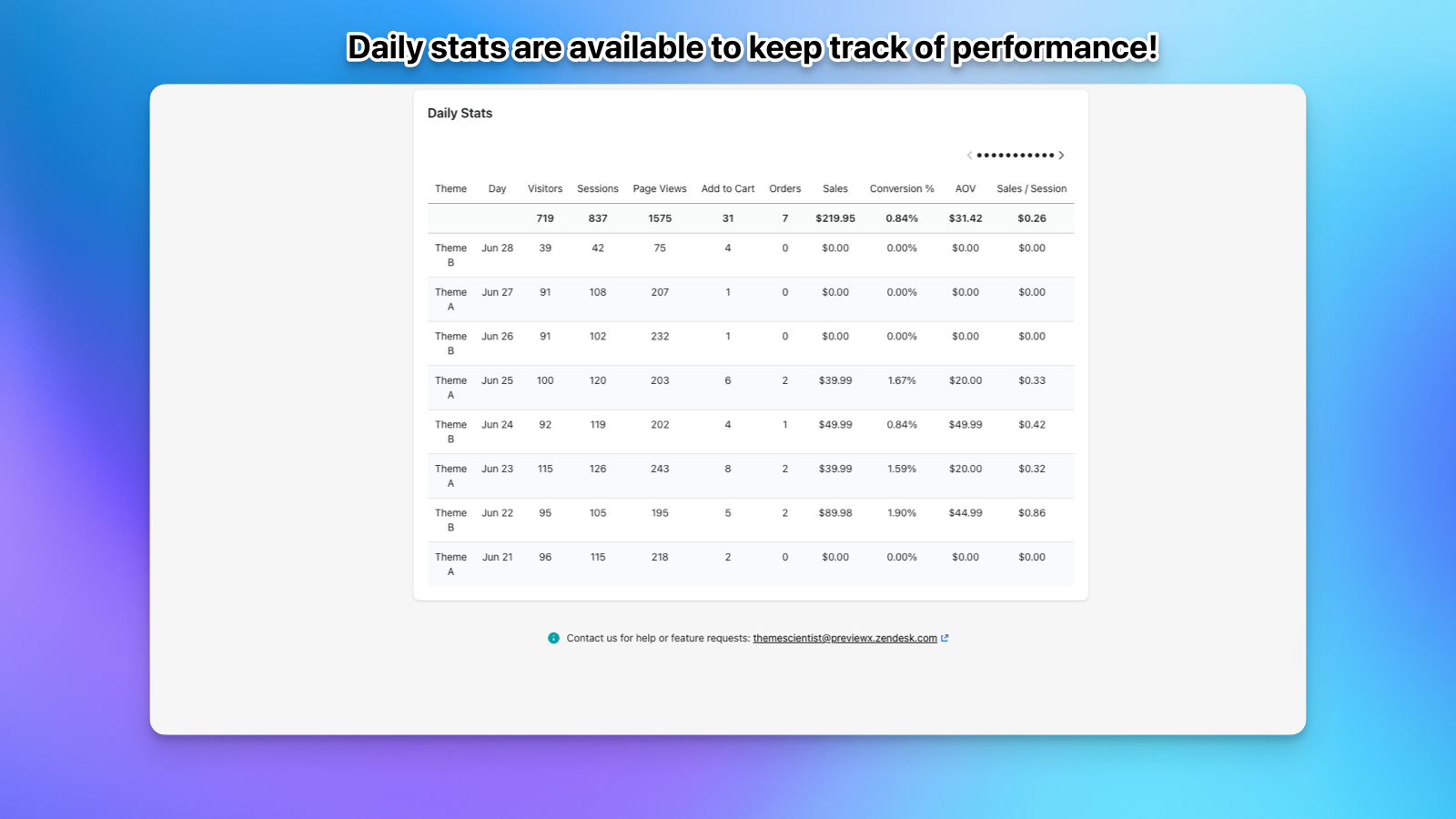 Daily stats are available to keep track of performance!

Daily Stats

| Theme | Day | Visitors | Sessions | Page Views | Add to Cart | Orders | Sales | Conversion % | AOV | Sales / Session |
|---|---|---|---|---|---|---|---|---|---|---|
| | | 719 | 837 | 1575 | 31 | 7 | $219.95 | 0.84% | $31.42 | $0.26 |
| Theme B | Jun 28 | 39 | 42 | 75 | 4 | 0 | $0.00 | 0.00% | $0.00 | $0.00 |
| Theme A | Jun 27 | 91 | 108 | 207 | 1 | 0 | $0.00 | 0.00% | $0.00 | $0.00 |
| Theme B | Jun 26 | 91 | 102 | 232 | 1 | 0 | $0.00 | 0.00% | $0.00 | $0.00 |
| Theme A | Jun 25 | 100 | 120 | 203 | 6 | 2 | $39.99 | 1.67% | $20.00 | $0.33 |
| Theme B | Jun 24 | 92 | 119 | 202 | 4 | 1 | $49.99 | 0.84% | $49.99 | $0.42 |
| Theme A | Jun 23 | 115 | 126 | 243 | 8 | 2 | $39.99 | 1.59% | $20.00 | $0.32 |
| Theme B | Jun 22 | 95 | 105 | 195 | 5 | 2 | $89.98 | 1.90% | $44.99 | $0.86 |
| Theme A | Jun 21 | 96 | 115 | 218 | 2 | 0 | $0.00 | 0.00% | $0.00 | $0.00 |

Contact us for help or feature requests: themescientist@previewx.zendesk.com